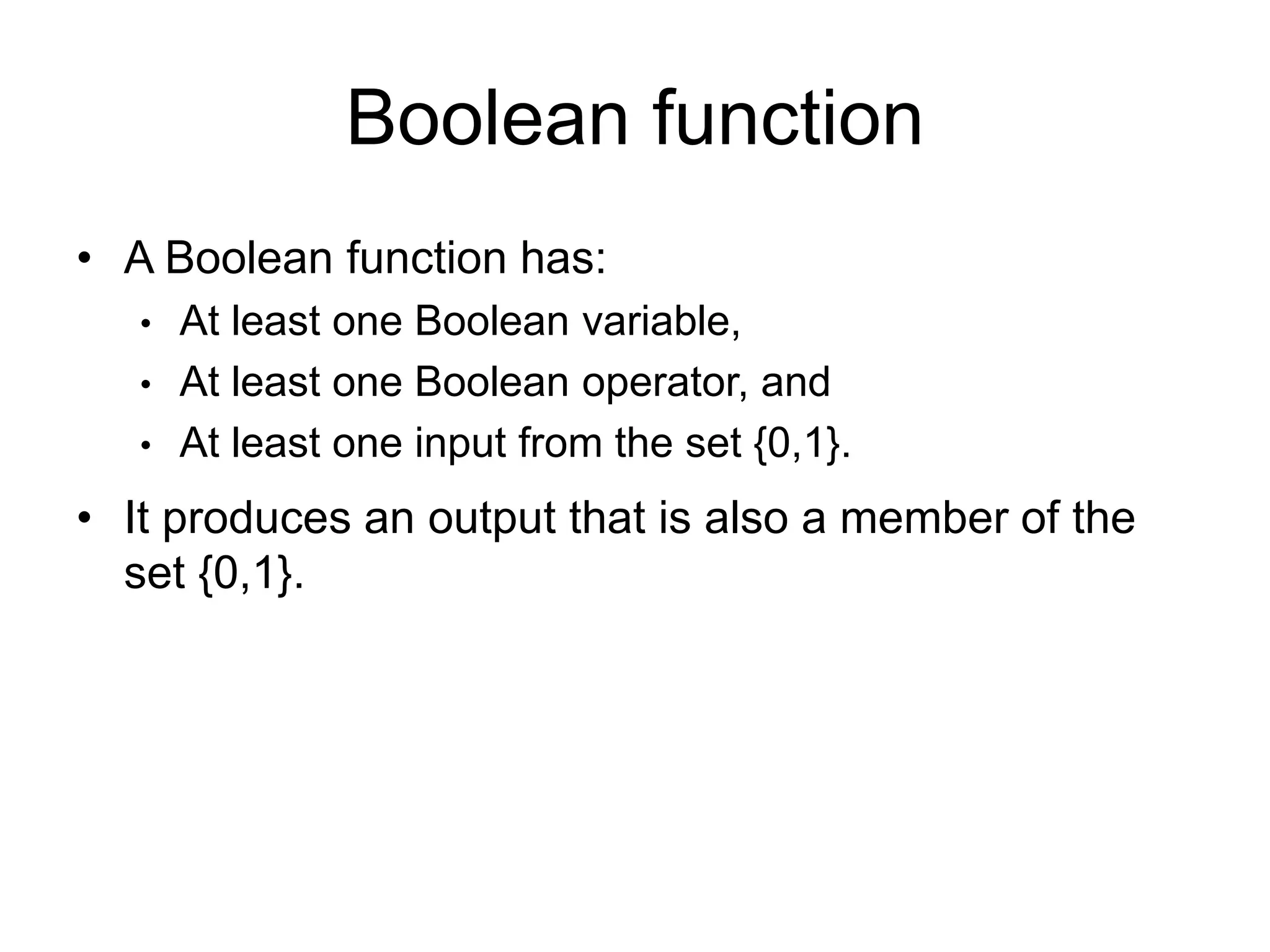 Boolean function

• A Boolean function has:
  • At least one Boolean variable,
  • At least one Boolean operator, and
  • At least one input from the set {0,1}.
• It produces an output that is also a member of the set {0,1}.